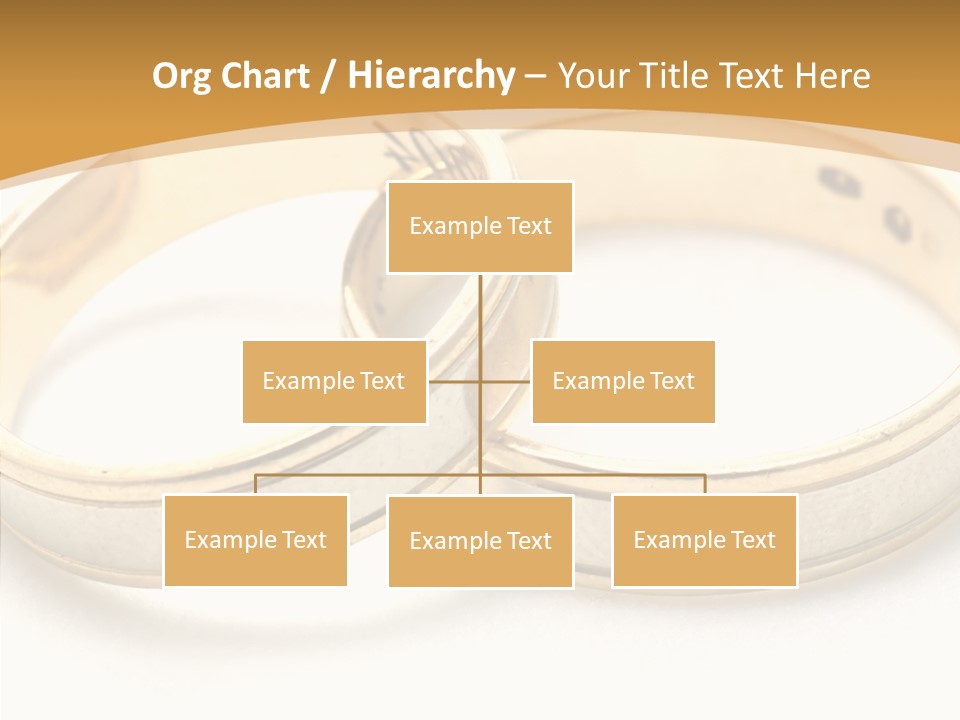 Org Chart / Hierarchy – Your Title Text Here

Example Text

Example Text

Example Text

Example Text

Example Text

Example Text